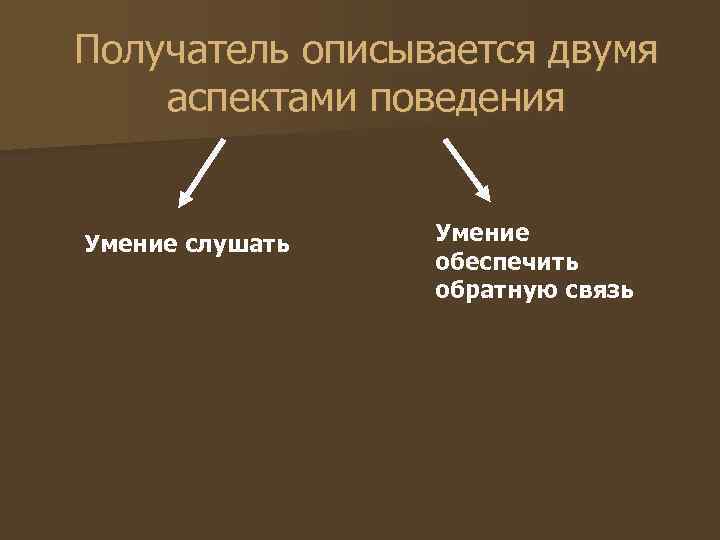 Получатель описывается двумя аспектами поведения

Умение слушать

Умение обеспечить обратную связь